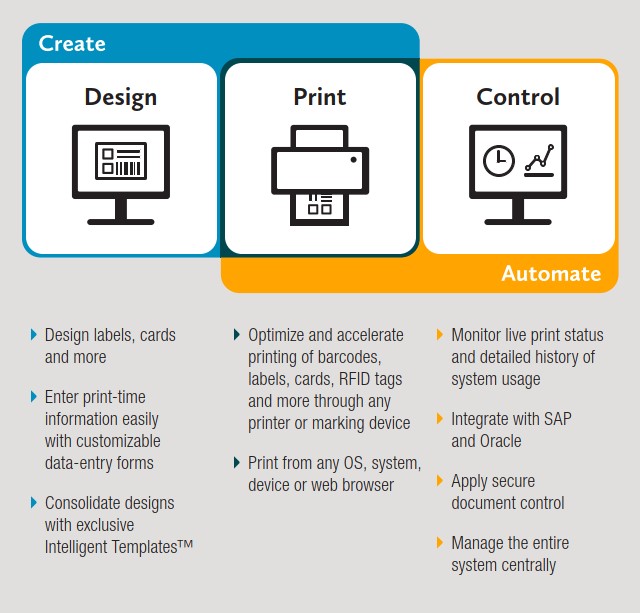 Create

Design

Print

Control

Automate

Design labels, cards and more

Enter print-time information easily with customizable data-entry forms

Consolidate designs with exclusive Intelligent Templates™

Optimize and accelerate printing of barcodes, labels, cards, RFID tags and more through any printer or marking device

Print from any OS, system, device or web browser

Monitor live print status and detailed history of system usage

Integrate with SAP and Oracle

Apply secure document control

Manage the entire system centrally